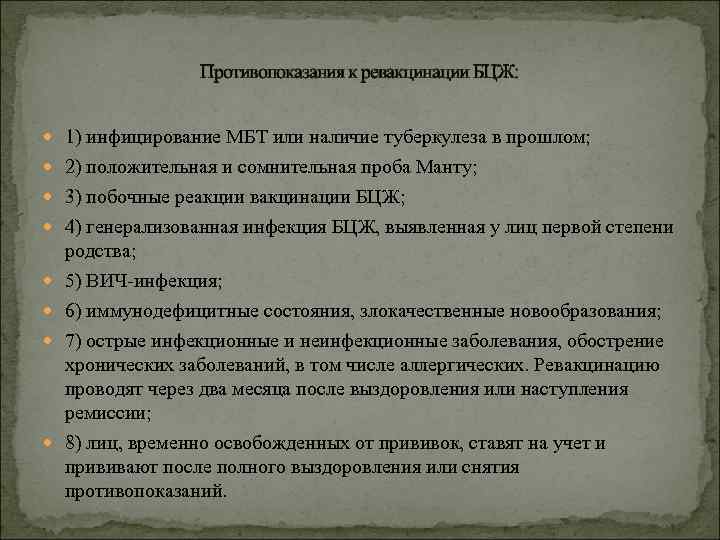 Противопоказания к ревакцинации БЦЖ:

1) инфицирование МБТ или наличие туберкулеза в прошлом;

2) положительная и сомнительная проба Манту;

3) побочные реакции вакцинации БЦЖ;

4) генерализованная инфекция БЦЖ, выявленная у лиц первой степени родства;

5) ВИЧ-инфекция;

6) иммунодефицитные состояния, злокачественные новообразования;

7) острые инфекционные и неинфекционные заболевания, обострение хронических заболеваний, в том числе аллергических. Ревакцинацию проводят через два месяца после выздоровления или наступления ремиссии;

8) лиц, временно освобожденных от прививок, ставят на учет и прививают после полного выздоровления или снятия противопоказаний.